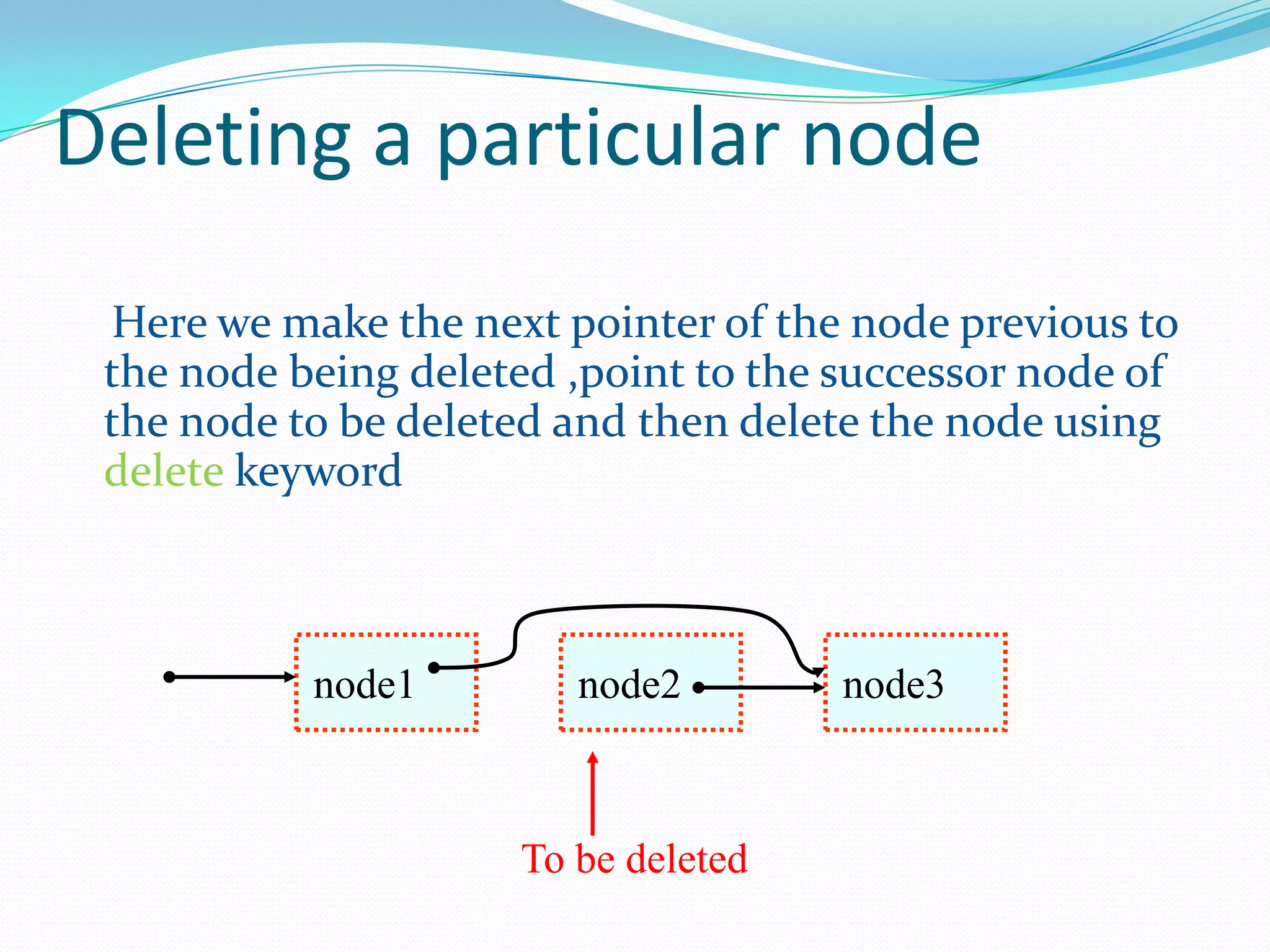 Deleting a particular node

Here we make the next pointer of the node previous to the node being deleted ,point to the successor node of the node to be deleted and then delete the node using delete keyword

node1

node2

node3

To be deleted